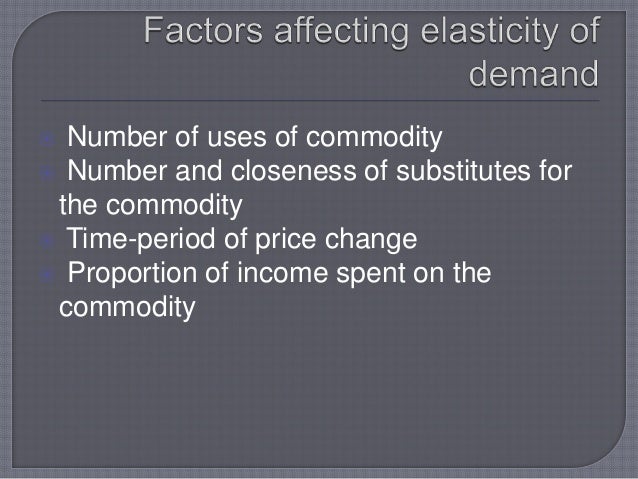 Factors affecting elasticity of demand

Number of uses of commodity
Number and closeness of substitutes for the commodity
Time-period of price change
Proportion of income spent on the commodity